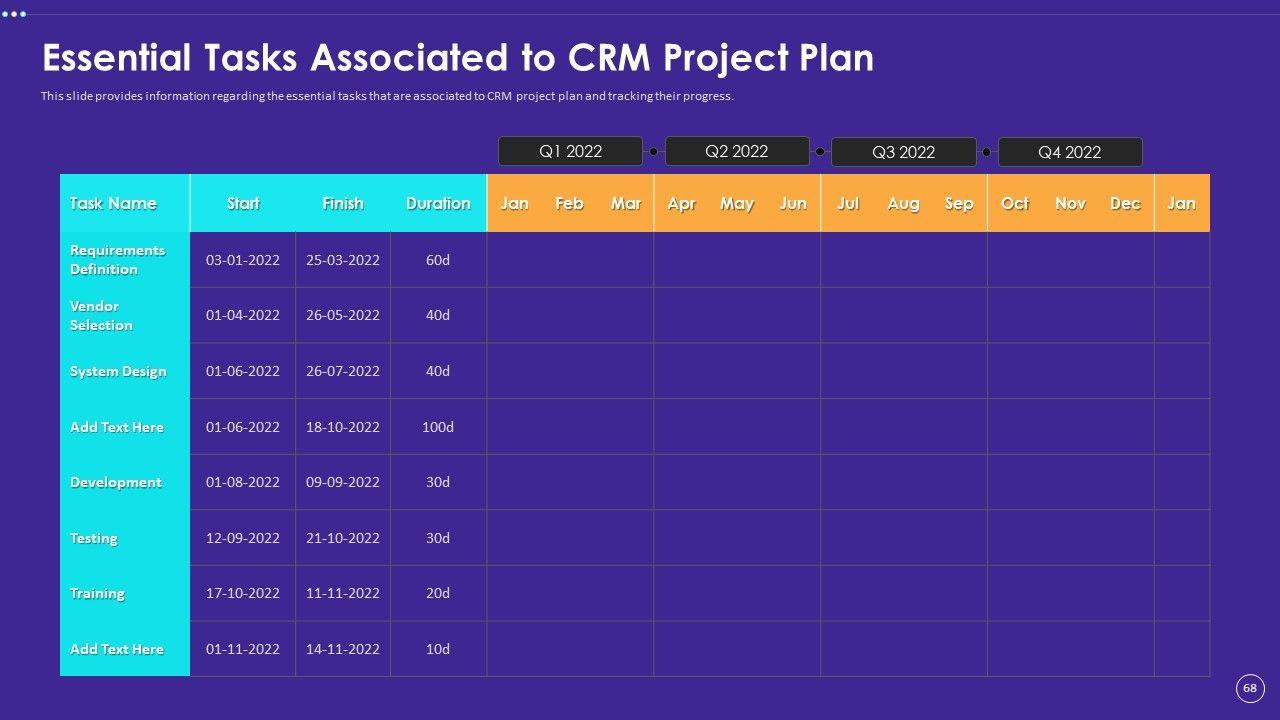 Essential Tasks Associated to CRM Project Plan

This slide provides information regarding the essential tasks that are associated to CRM project plan and tracking their progress.

Q1 2022 Q2 2022 Q3 2022 Q4 2022

| Task Name | Start | Finish | Duration | Jan | Feb | Mar | Apr | May | Jun | Jul | Aug | Sep | Oct | Nov | Dec | Jan |
|---|---|---|---|---|---|---|---|---|---|---|---|---|---|---|---|---|
| Requirements Definition | 03-01-2022 | 25-03-2022 | 60d | | | | | | | | | | | | | |
| Vendor Selection | 01-04-2022 | 26-05-2022 | 40d | | | | | | | | | | | | | |
| System Design | 01-06-2022 | 26-07-2022 | 40d | | | | | | | | | | | | | |
| Add Text Here | 01-06-2022 | 18-10-2022 | 100d | | | | | | | | | | | | | |
| Development | 01-08-2022 | 09-09-2022 | 30d | | | | | | | | | | | | | |
| Testing | 12-09-2022 | 21-10-2022 | 30d | | | | | | | | | | | | | |
| Training | 17-10-2022 | 11-11-2022 | 20d | | | | | | | | | | | | | |
| Add Text Here | 01-11-2022 | 14-11-2022 | 10d | | | | | | | | | | | | | |

68